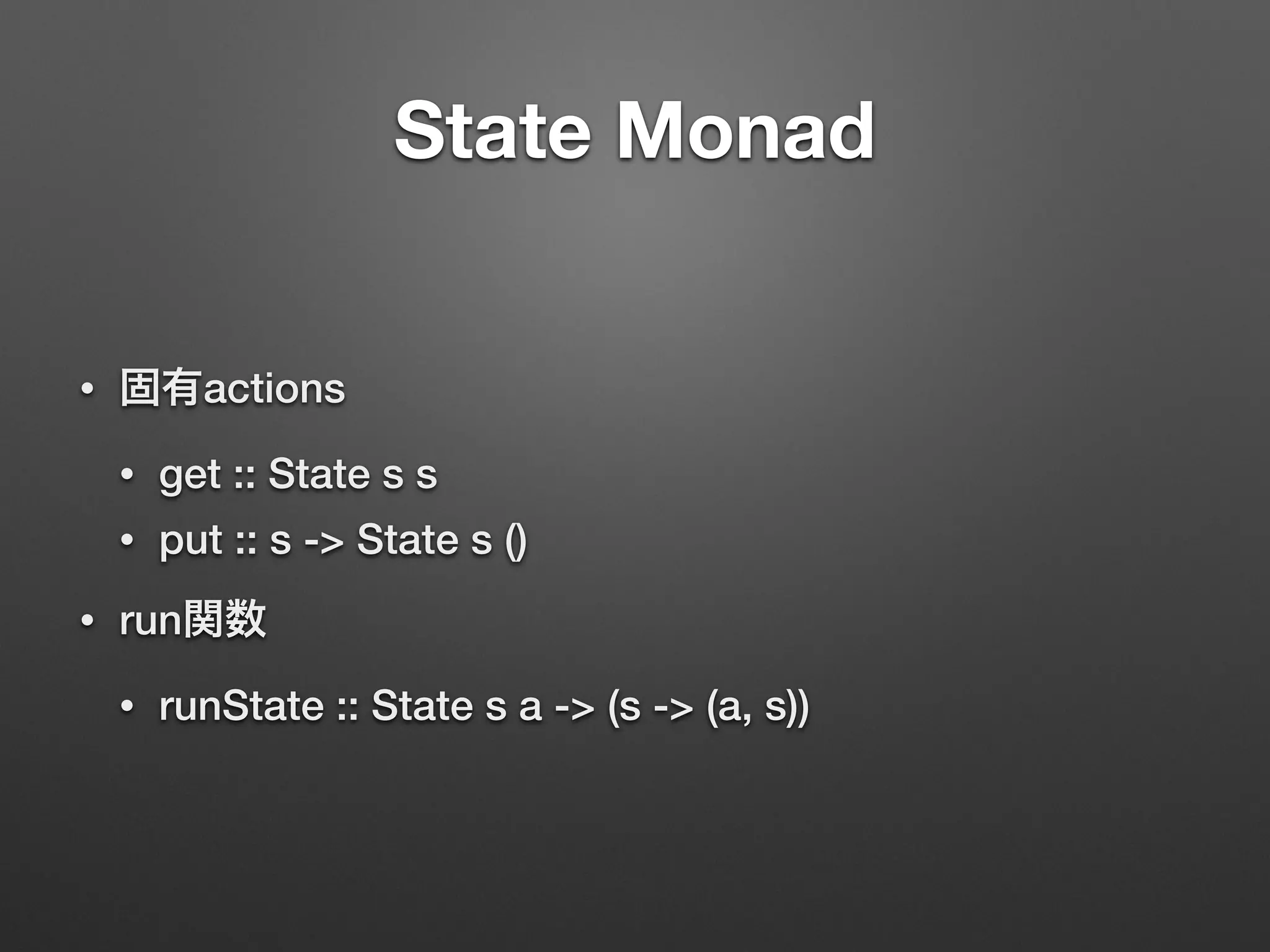 State Monad

• 固有actions

  • get :: State s s

  • put :: s -> State s ()

• run関数

  • runState :: State s a -> (s -> (a, s))